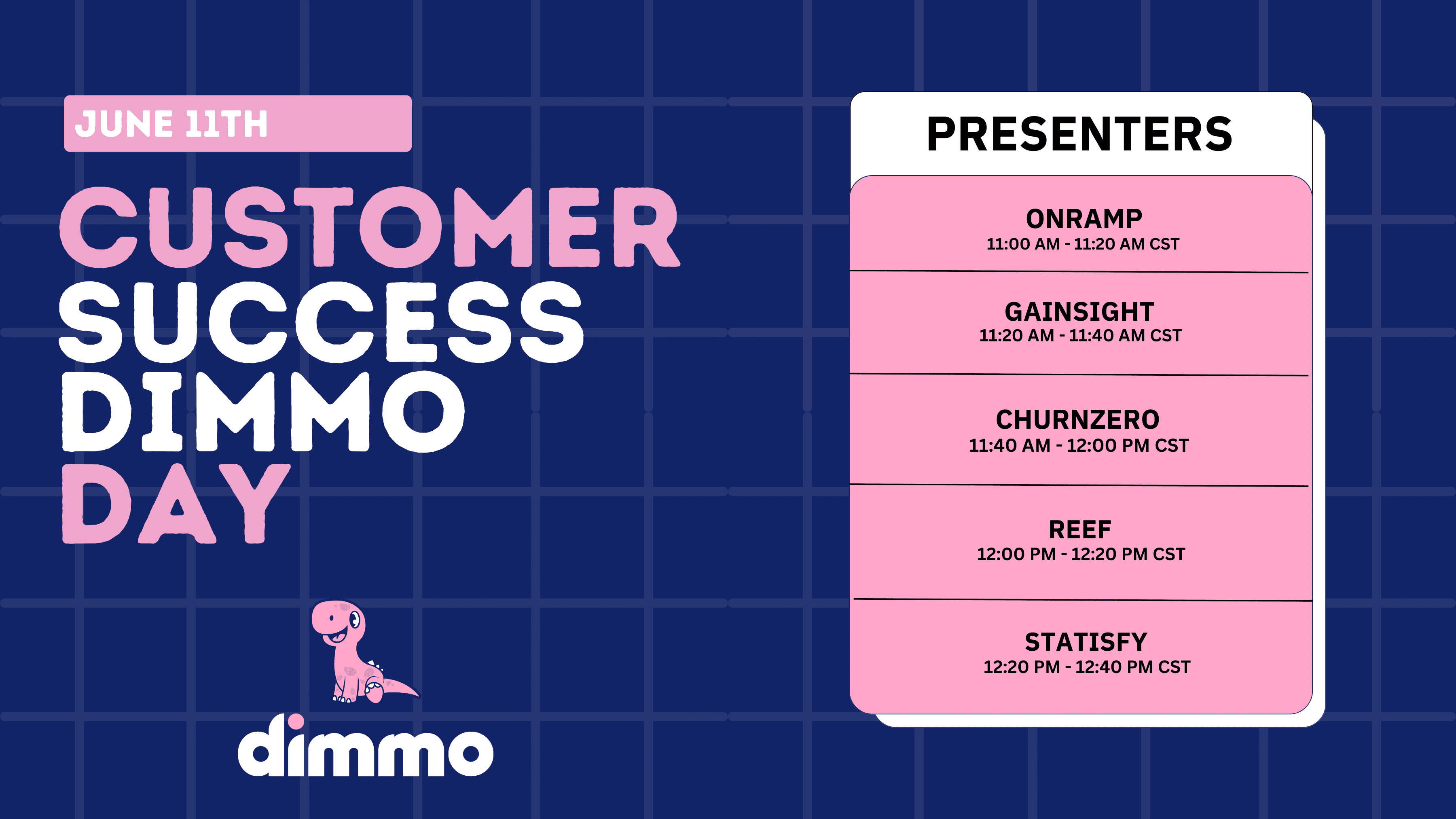 JUNE 11TH

CUSTOMER SUCCESS DIMMO DAY

dimmo

PRESENTERS

ONRAMP
11:00 AM - 11:20 AM CST

GAINSIGHT
11:20 AM - 11:40 AM CST

CHURNZERO
11:40 AM - 12:00 PM CST

REEF
12:00 PM - 12:20 PM CST

STATISFY
12:20 PM - 12:40 PM CST